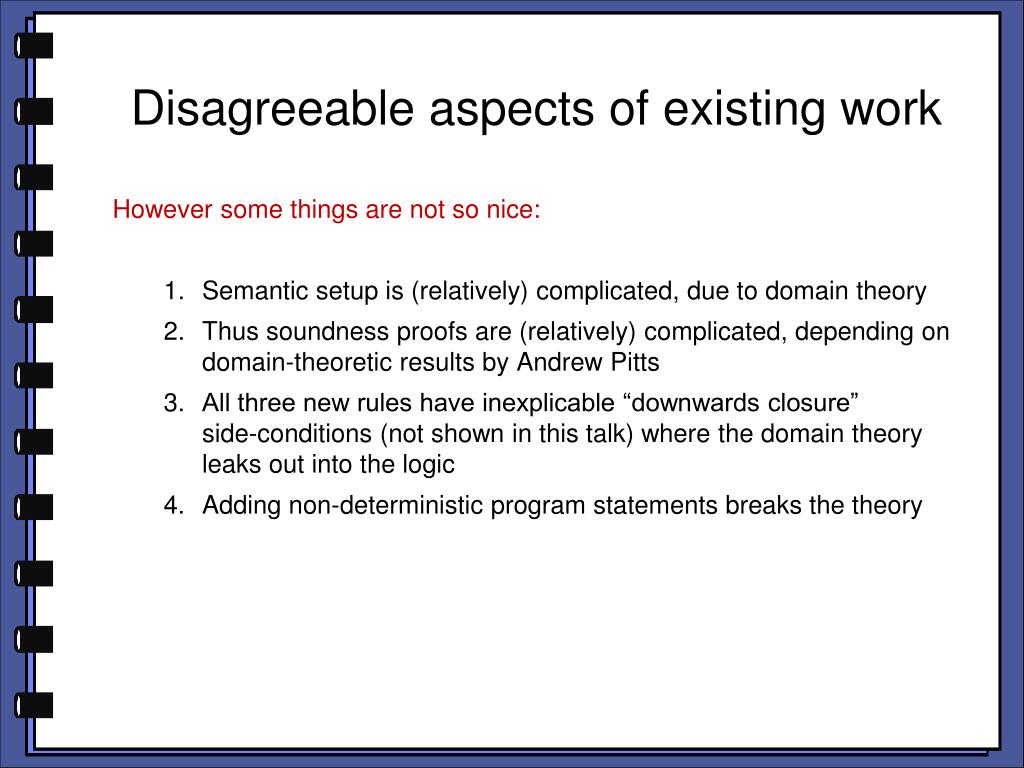 Disagreeable aspects of existing work

However some things are not so nice:

1. Semantic setup is (relatively) complicated, due to domain theory
2. Thus soundness proofs are (relatively) complicated, depending on domain-theoretic results by Andrew Pitts
3. All three new rules have inexplicable “downwards closure” side-conditions (not shown in this talk) where the domain theory leaks out into the logic
4. Adding non-deterministic program statements breaks the theory